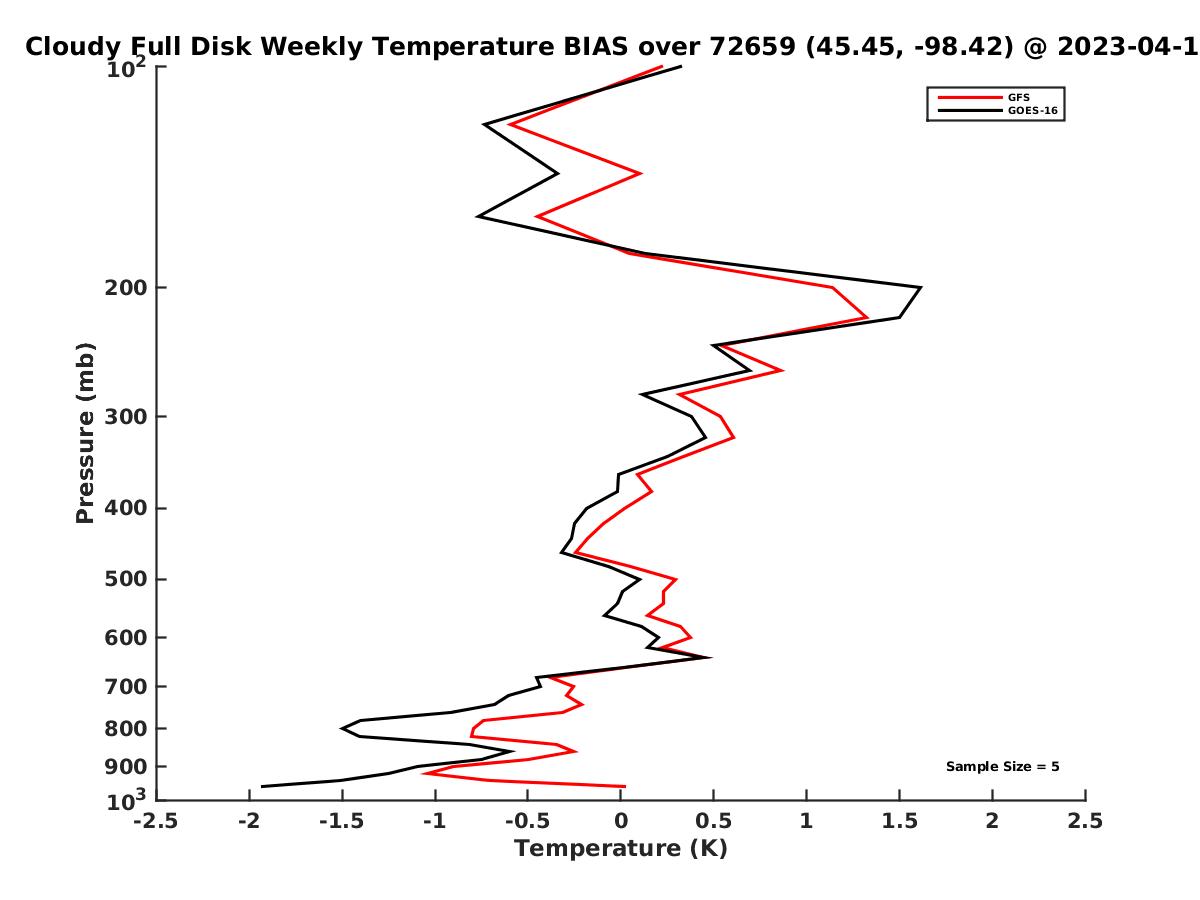 Cloudy Full Disk Weekly Temperature BIAS over 72659 (45.45, -98.42) @ 2023-04-1

GFS
GOES-16

Pressure (mb)

$10^2$
200
300
400
500
600
700
800
900
$10^3$

Sample Size = 5

-2.5
-2
-1.5
-1
-0.5
0
0.5
1
1.5
2
2.5
Temperature (K)